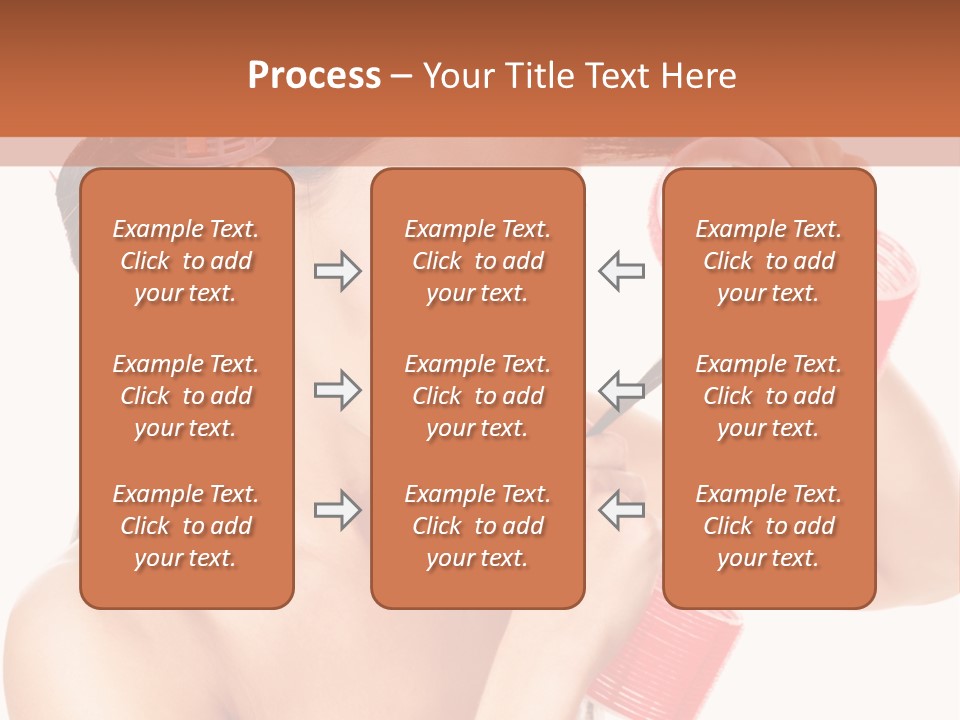 Process – Your Title Text Here

Example Text. Click to add your text.

Example Text. Click to add your text.

Example Text. Click to add your text.

Example Text. Click to add your text.

Example Text. Click to add your text.

Example Text. Click to add your text.

Example Text. Click to add your text.

Example Text. Click to add your text.

Example Text. Click to add your text.